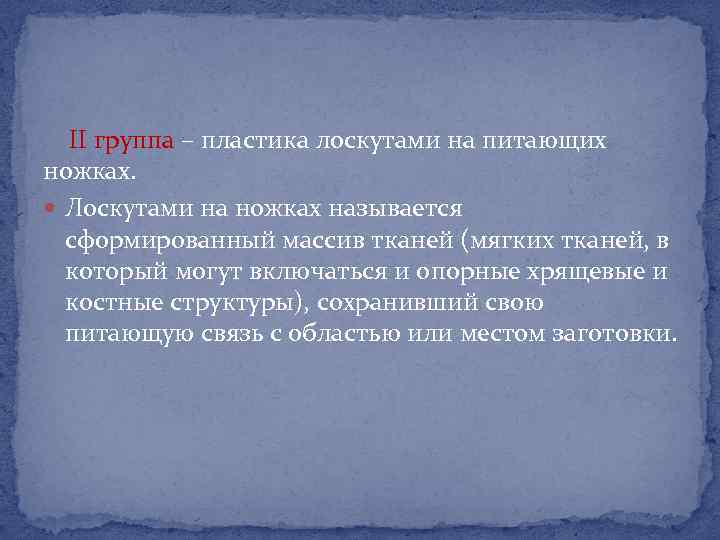 II группа – пластика лоскутами на питающих ножках.

Лоскутами на ножках называется сформированный массив тканей (мягких тканей, в который могут включаться и опорные хрящевые и костные структуры), сохранивший свою питающую связь с областью или местом заготовки.